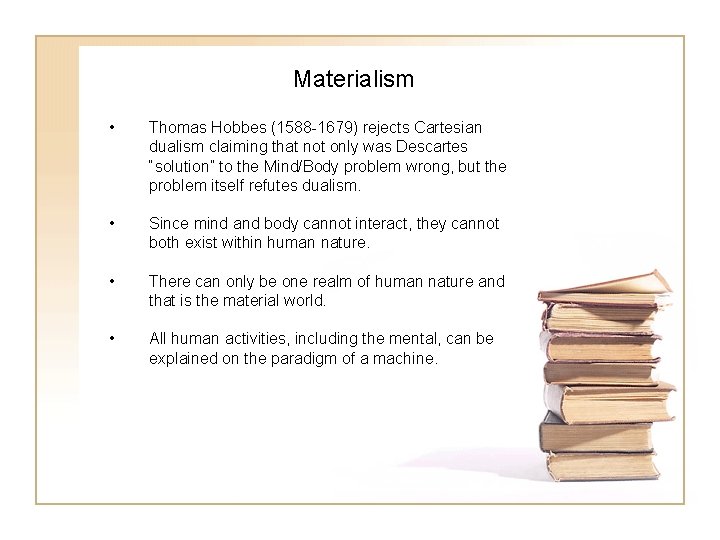 Materialism

• Thomas Hobbes (1588-1679) rejects Cartesian dualism claiming that not only was Descartes "solution" to the Mind/Body problem wrong, but the problem itself refutes dualism.

• Since mind and body cannot interact, they cannot both exist within human nature.

• There can only be one realm of human nature and that is the material world.

• All human activities, including the mental, can be explained on the paradigm of a machine.